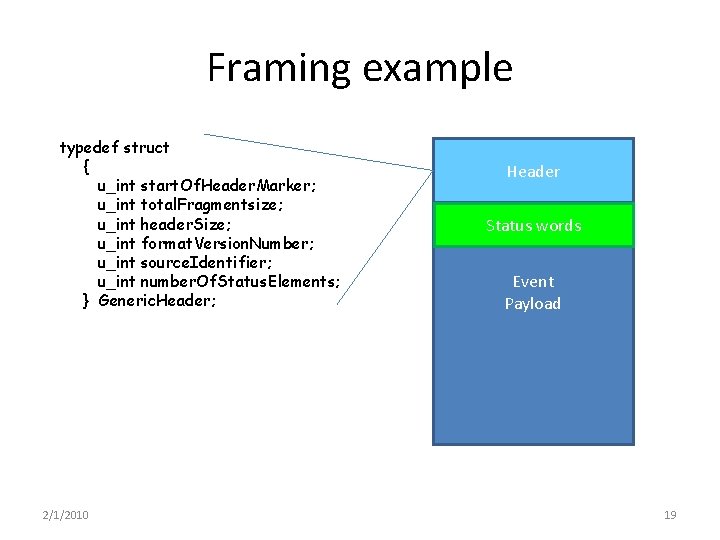 Framing example

typedef struct
{
u_int startOfHeaderMarker;
u_int totalFragmentsize;
u_int headerSize;
u_int formatVersionNumber;
u_int sourceIdentifier;
u_int numberOfStatusElements;
} GenericHeader;

Header

Status words

Event Payload

2/1/2010

19